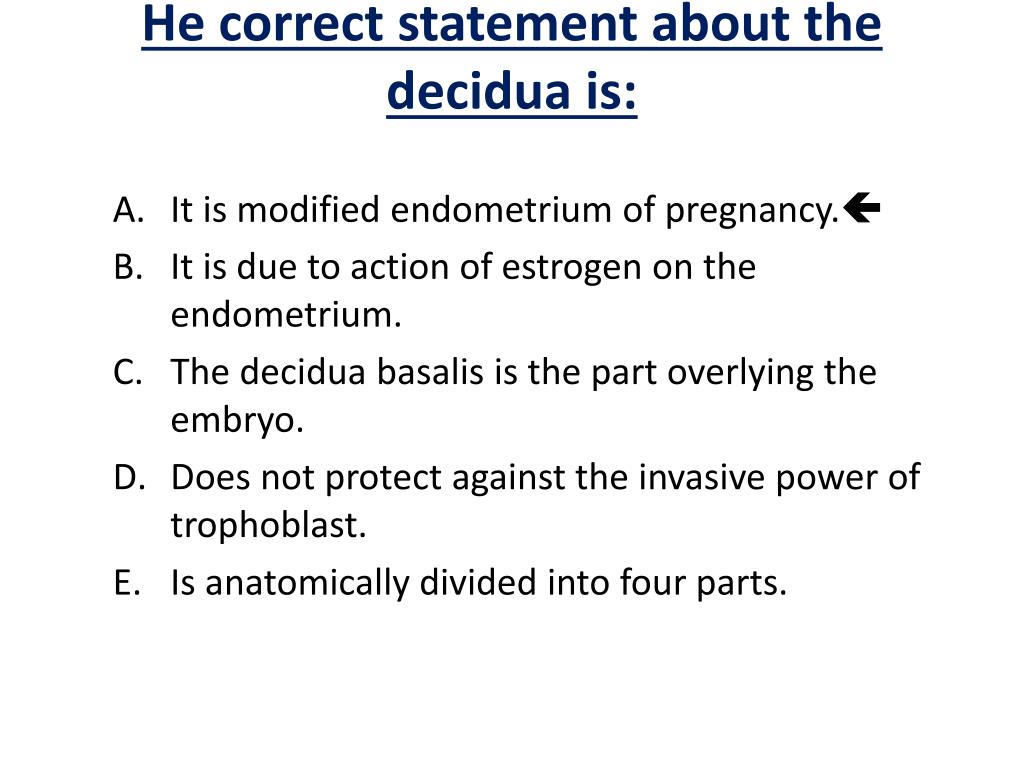 He correct statement about the decidua is:

A. It is modified endometrium of pregnancy.🡸
B. It is due to action of estrogen on the endometrium.
C. The decidua basalis is the part overlying the embryo.
D. Does not protect against the invasive power of trophoblast.
E. Is anatomically divided into four parts.